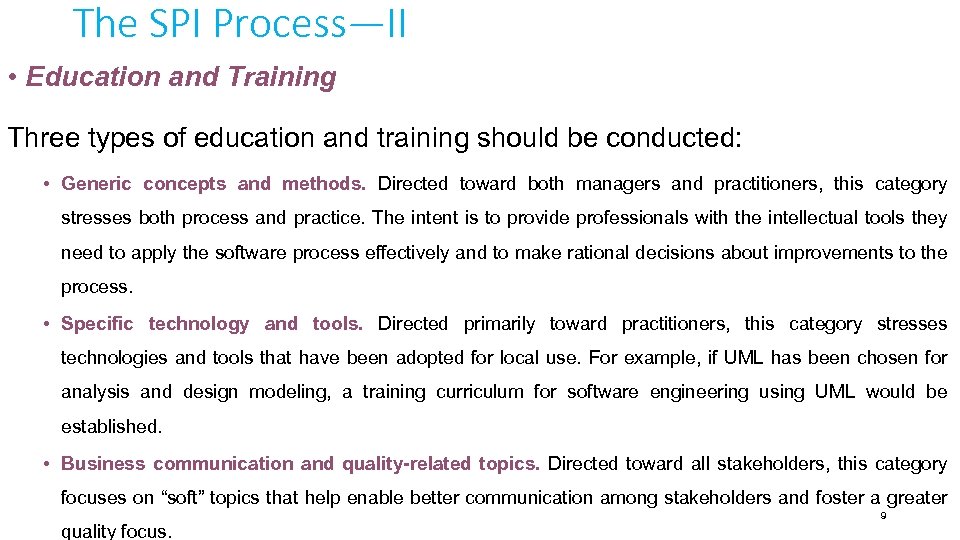 The SPI Process—II

• Education and Training

Three types of education and training should be conducted:

• Generic concepts and methods. Directed toward both managers and practitioners, this category stresses both process and practice. The intent is to provide professionals with the intellectual tools they need to apply the software process effectively and to make rational decisions about improvements to the process.

• Specific technology and tools. Directed primarily toward practitioners, this category stresses technologies and tools that have been adopted for local use. For example, if UML has been chosen for analysis and design modeling, a training curriculum for software engineering using UML would be established.

• Business communication and quality-related topics. Directed toward all stakeholders, this category focuses on “soft” topics that help enable better communication among stakeholders and foster a greater quality focus.

9